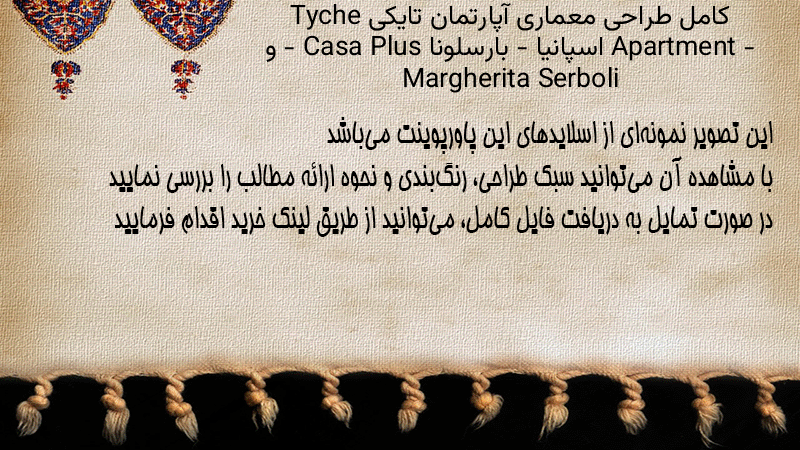 کامل طراحی معماری آپارتمان تایکی Tyche Apartment - اسپانیا - بارسلونا Casa Plus - و Margherita Serboli

این تصویر نمونه‌ای از اسلایدهای این پاورپوینت می‌باشد
با مشاهده آن می‌توانید سبک طراحی، رنگ‌بندی و نحوه ارائه مطالب را بررسی نمایید
در صورت تمایل به دریافت فایل کامل، می‌توانید از طریق لینک خرید اقدام فرمایید